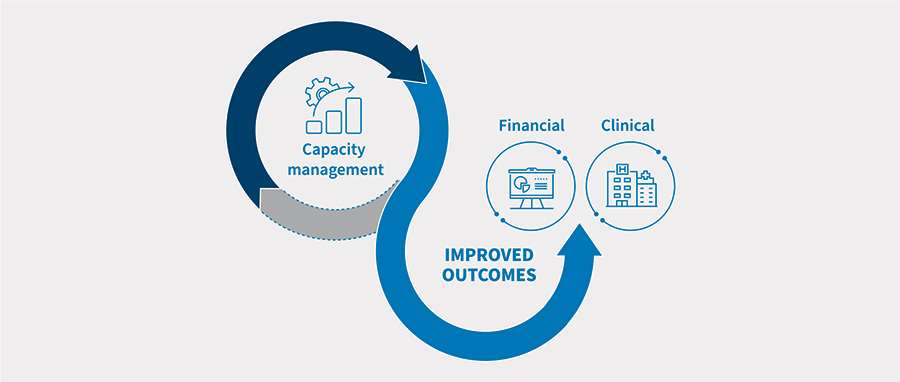 Capacity management

Financial

Clinical

H

IMPROVED OUTCOMES